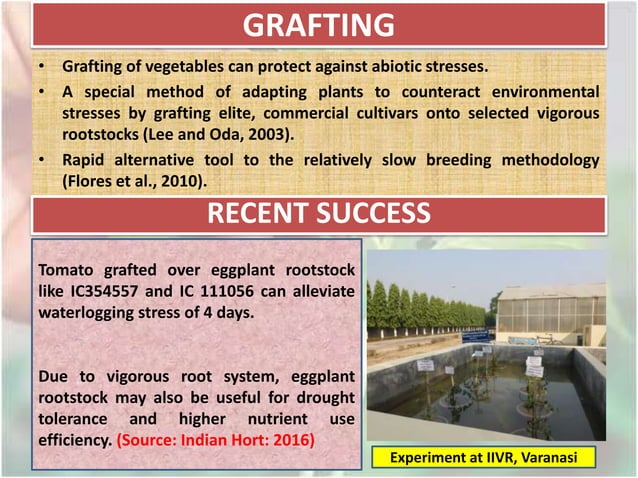 GRAFTING

• Grafting of vegetables can protect against abiotic stresses.
• A special method of adapting plants to counteract environmental stresses by grafting elite, commercial cultivars onto selected vigorous rootstocks (Lee and Oda, 2003).
• Rapid alternative tool to the relatively slow breeding methodology (Flores et al., 2010).

RECENT SUCCESS

Tomato grafted over eggplant rootstock like IC354557 and IC 111056 can alleviate waterlogging stress of 4 days.

Due to vigorous root system, eggplant rootstock may also be useful for drought tolerance and higher nutrient use efficiency. (Source: Indian Hort: 2016)

Experiment at IIVR, Varanasi